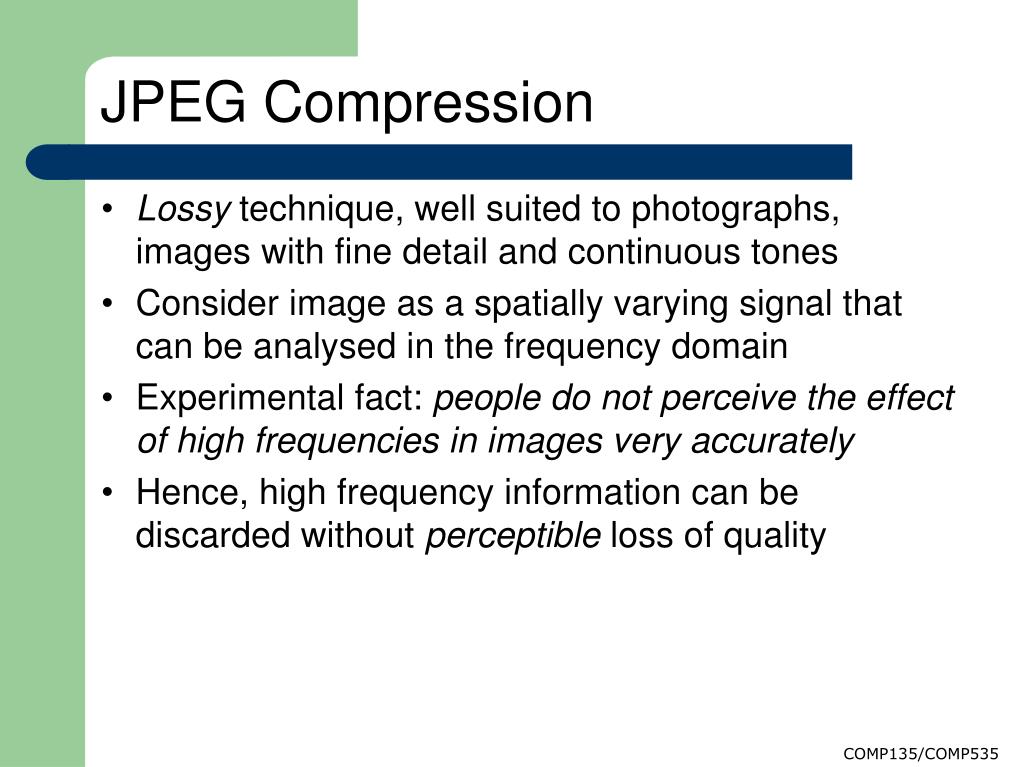 JPEG Compression

• Lossy technique, well suited to photographs, images with fine detail and continuous tones
• Consider image as a spatially varying signal that can be analysed in the frequency domain
• Experimental fact: people do not perceive the effect of high frequencies in images very accurately
• Hence, high frequency information can be discarded without perceptible loss of quality

COMP135/COMP535